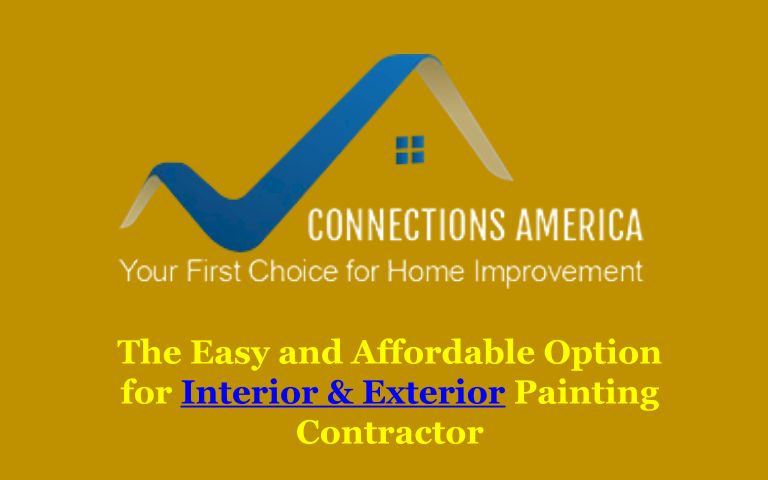 CONNECTIONS AMERICA
Your First Choice for Home Improvement

The Easy and Affordable Option for Interior & Exterior Painting Contractor